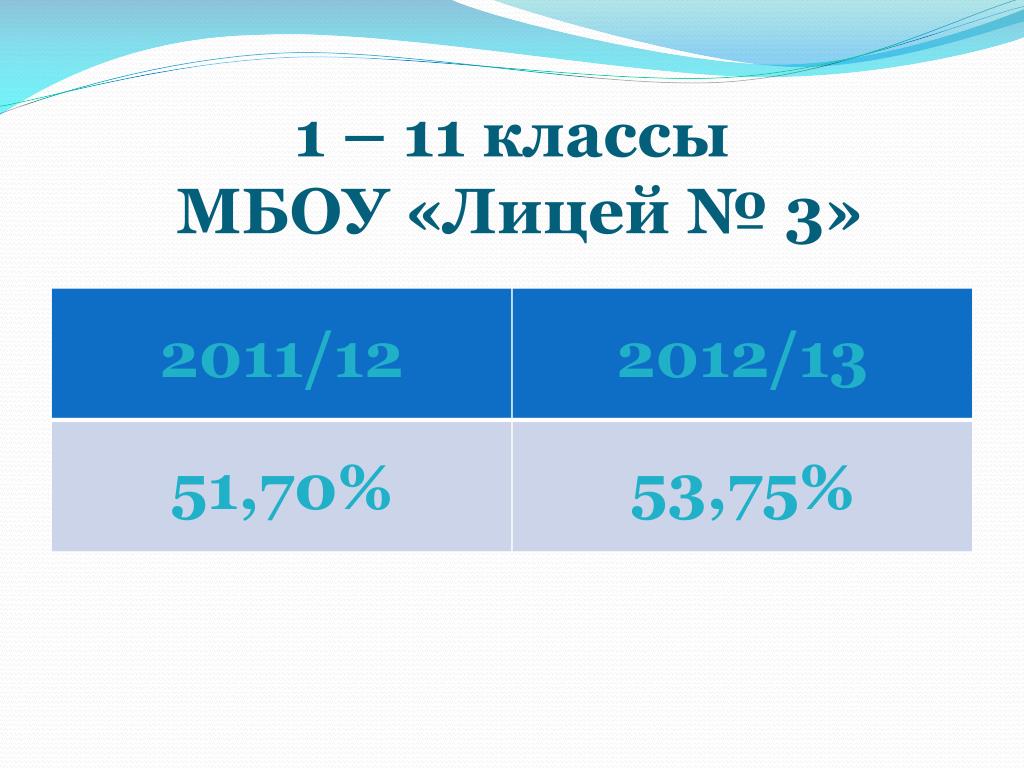 1 – 11 классы
МБОУ «Лицей № 3»

| 2011/12 | 2012/13 |
|---|---|
| 51,70% | 53,75% |